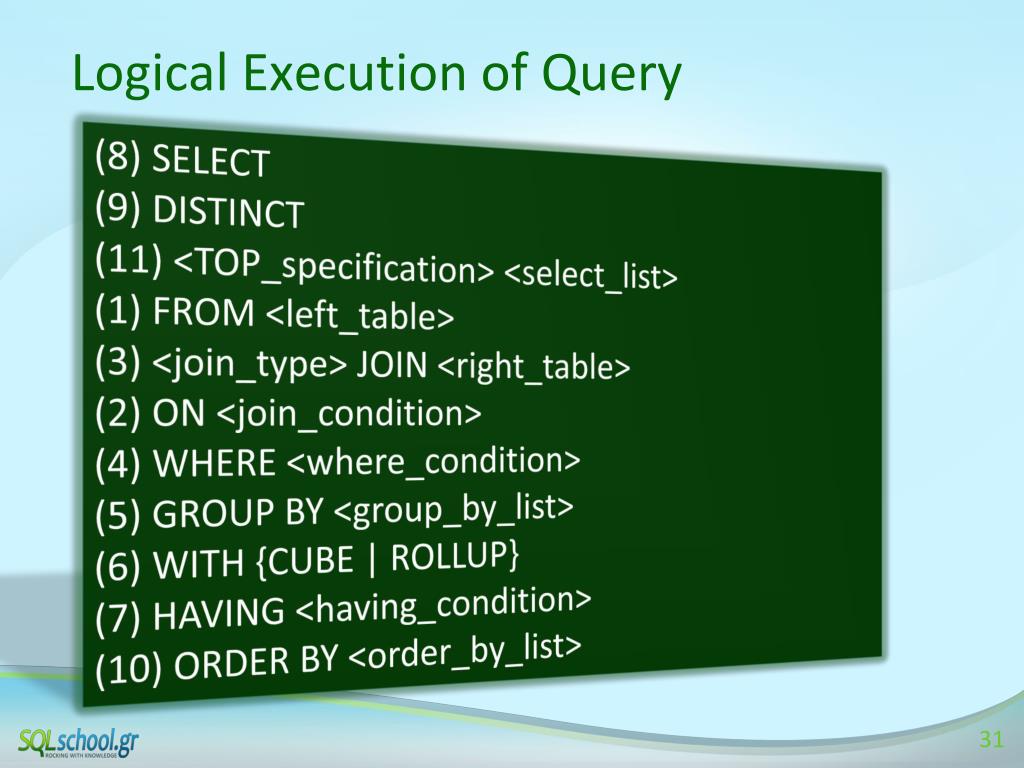 Logical Execution of Query

(8) SELECT
(9) DISTINCT
(11) <TOP_specification> <select_list>
(1) FROM <left_table>
(3) <join_type> JOIN <right_table>
(2) ON <join_condition>
(4) WHERE <where_condition>
(5) GROUP BY <group_by_list>
(6) WITH {CUBE | ROLLUP}
(7) HAVING <having_condition>
(10) ORDER BY <order_by_list>

SQLschool.gr
ROCKING WITH KNOWLEDGE

31